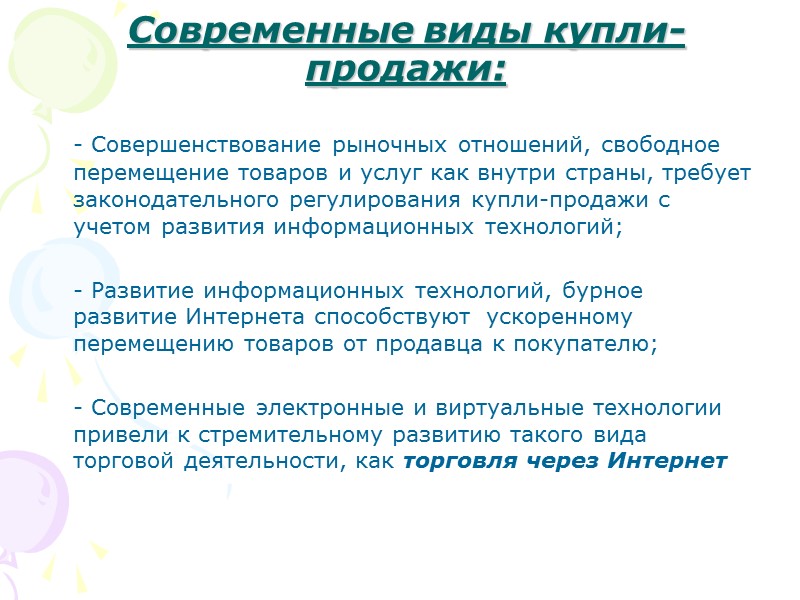 Современные виды купли-продажи:

- Совершенствование рыночных отношений, свободное перемещение товаров и услуг как внутри страны, требует законодательного регулирования купли-продажи с учетом развития информационных технологий;

- Развитие информационных технологий, бурное развитие Интернета способствуют ускоренному перемещению товаров от продавца к покупателю;

- Современные электронные и виртуальные технологии привели к стремительному развитию такого вида торговой деятельности, как торговля через Интернет